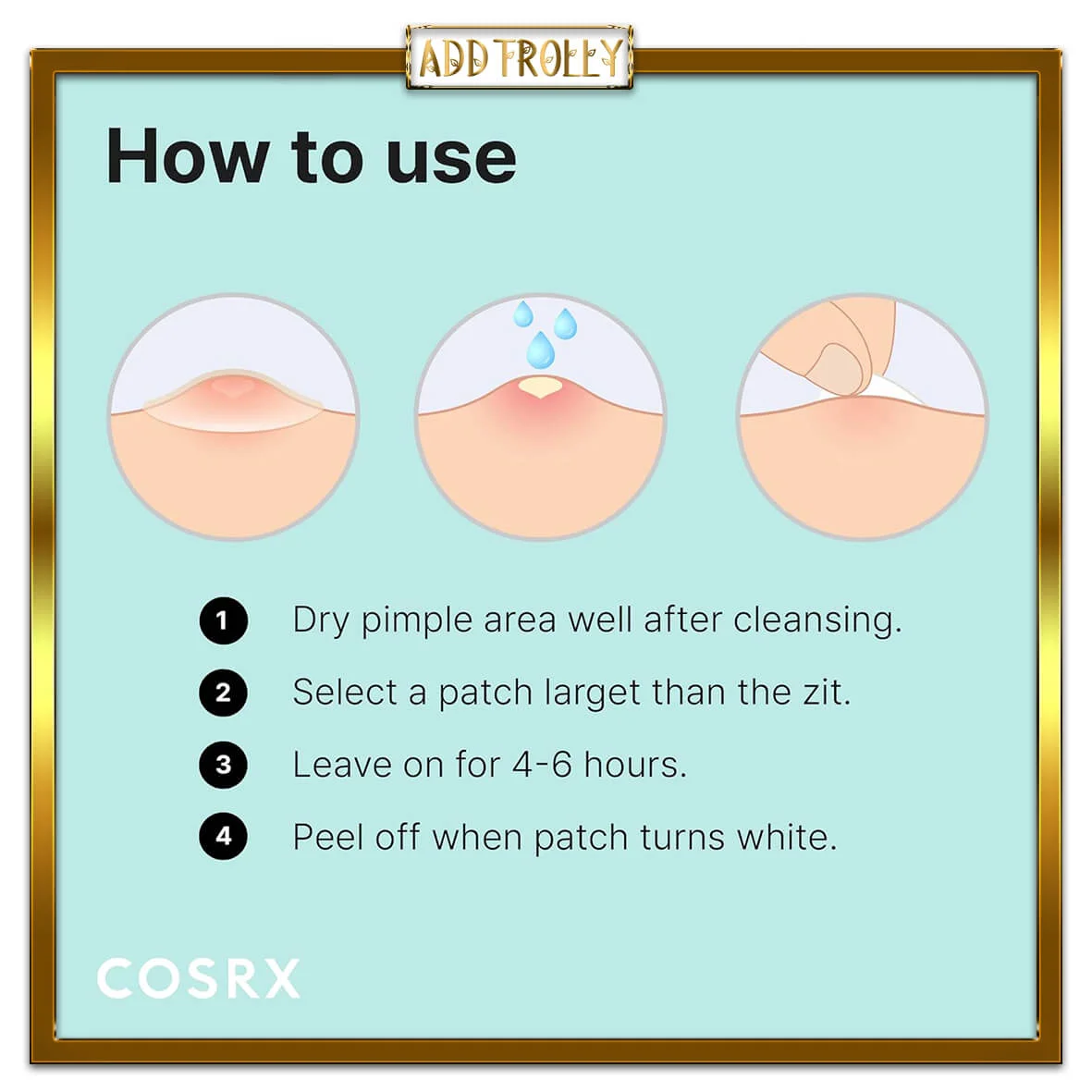 ADD TROLLY

How to use

1 Dry pimple area well after cleansing.

2 Select a patch larget than the zit.

3 Leave on for 4-6 hours.

4 Peel off when patch turns white.

COSRX